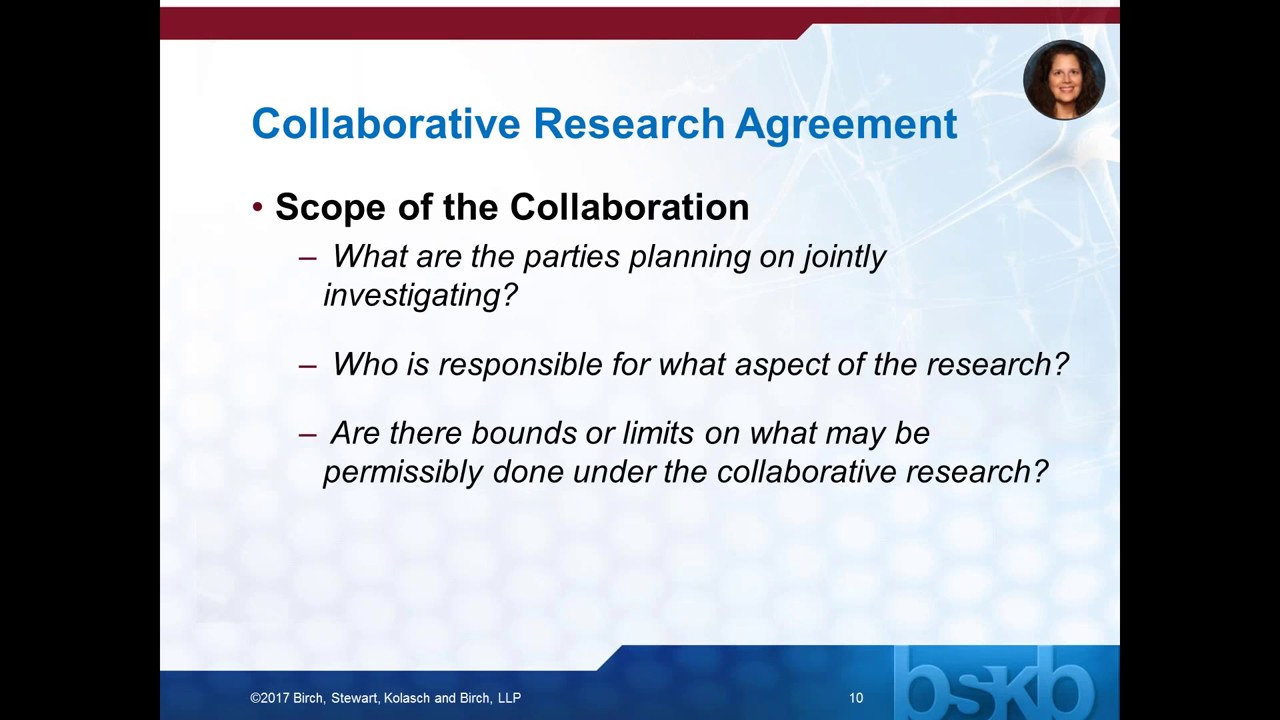 Collaborative Research Agreement

• Scope of the Collaboration
– What are the parties planning on jointly investigating?

– Who is responsible for what aspect of the research?

– Are there bounds or limits on what may be permissibly done under the collaborative research?

©2017 Birch, Stewart, Kolasch and Birch, LLP

10

bskb